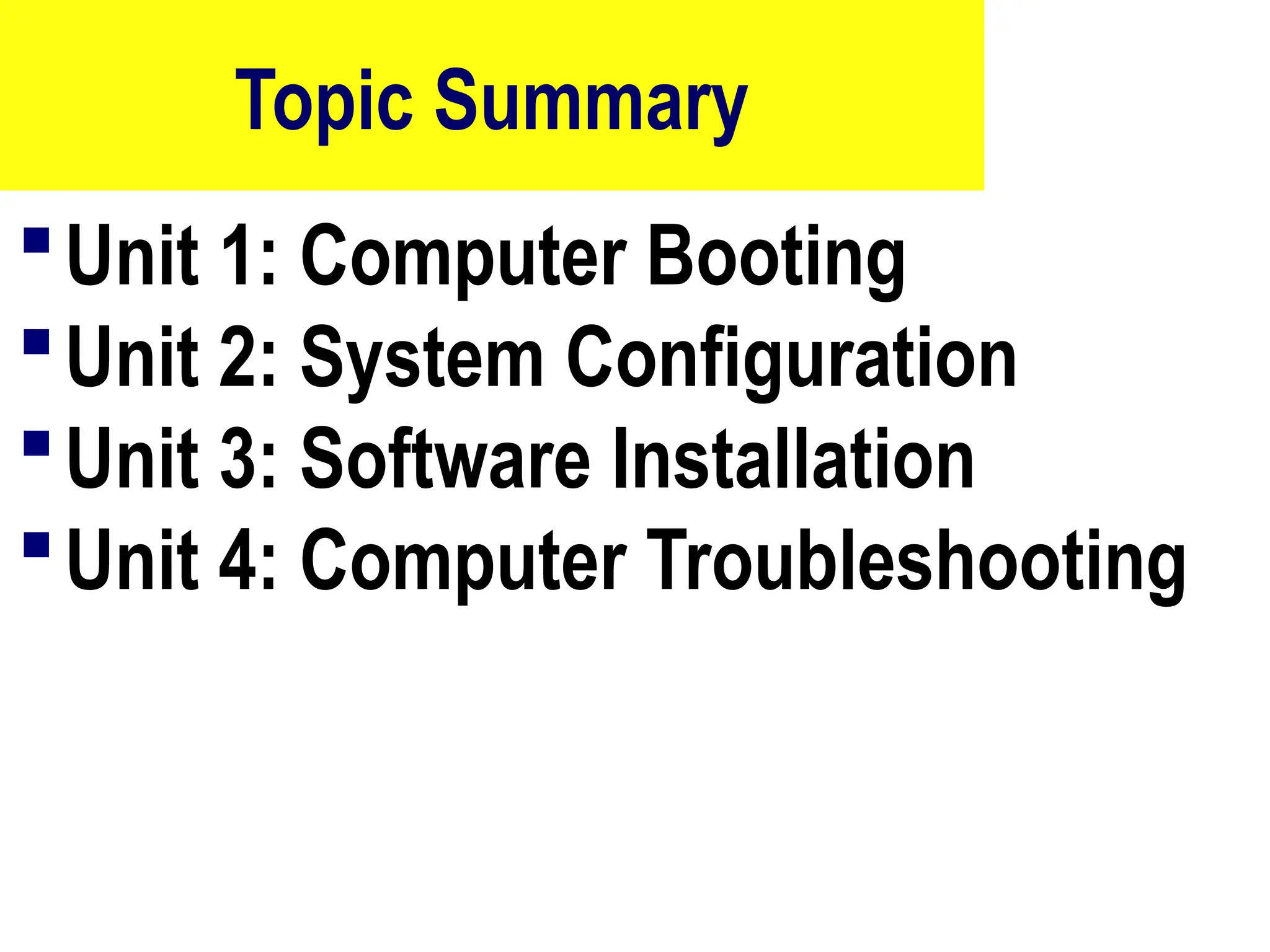 Topic Summary

- Unit 1: Computer Booting
- Unit 2: System Configuration
- Unit 3: Software Installation
- Unit 4: Computer Troubleshooting